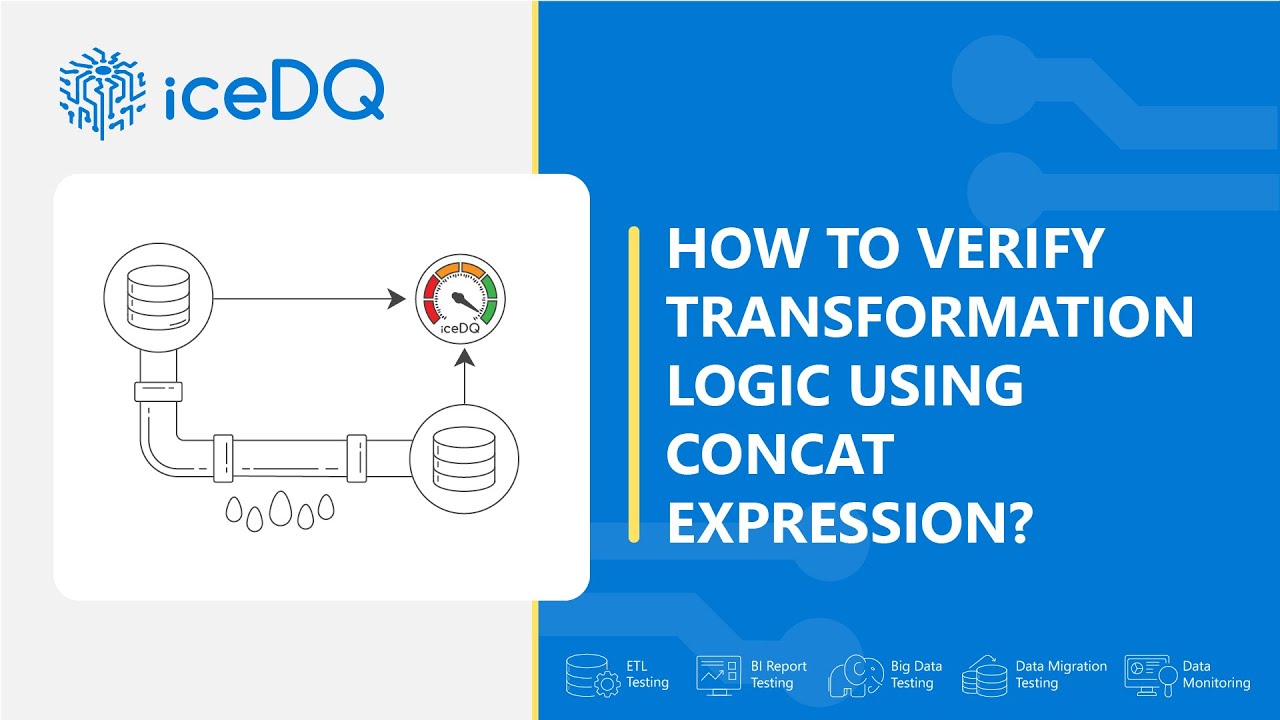 iceDQ

iceDQ

HOW TO VERIFY TRANSFORMATION LOGIC USING CONCAT EXPRESSION?

ETL Testing

BI Report Testing

Big Data Testing

Data Migration Testing

Data Monitoring